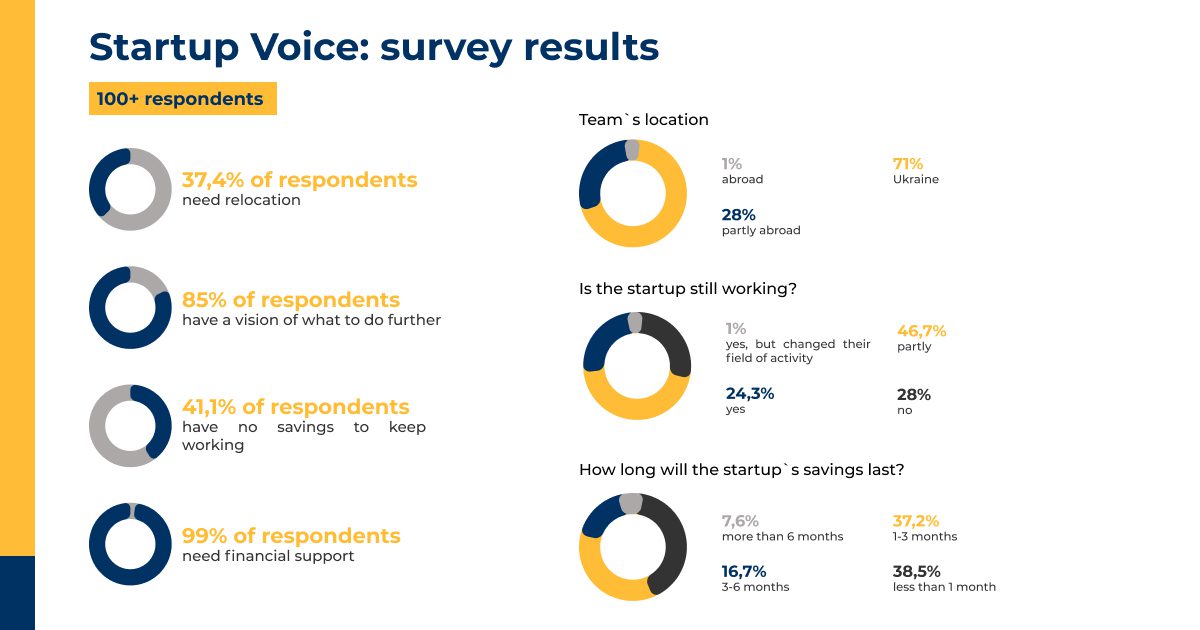 Startup Voice: survey results

100+ respondents

37,4% of respondents
need relocation

85% of respondents
have a vision of what to do further

41,1% of respondents
have no savings to keep working

99% of respondents
need financial support

Team`s location

1%
abroad

71%
Ukraine

28%
partly abroad

Is the startup still working?

1%
yes, but changed their field of activity

46,7%
partly

24,3%
yes

28%
no

How long will the startup`s savings last?

7,6%
more than 6 months

37,2%
1-3 months

16,7%
3-6 months

38,5%
less than 1 month